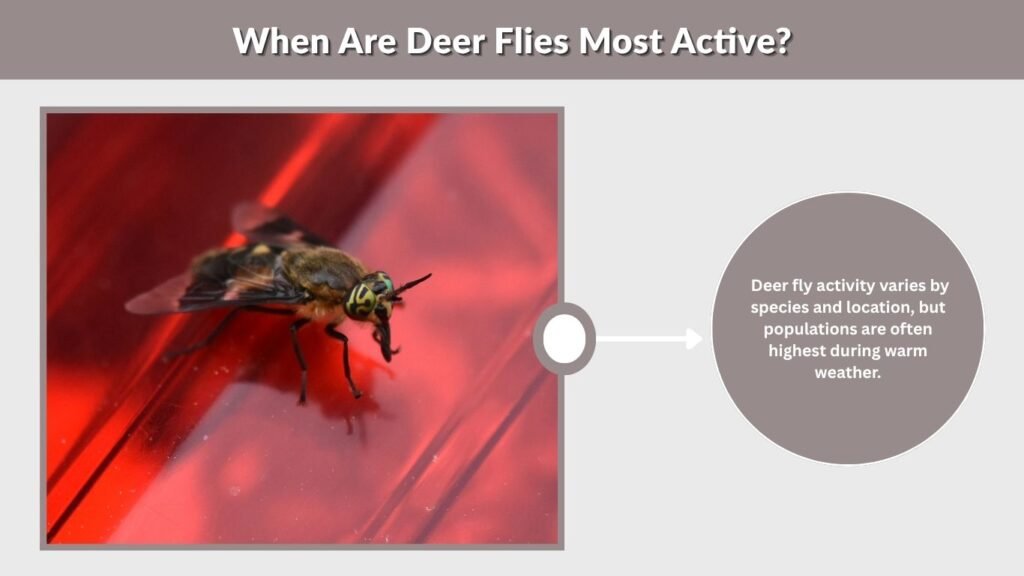 When Are Deer Flies Most Active?

Deer fly activity varies by species and location, but populations are often highest during warm weather.